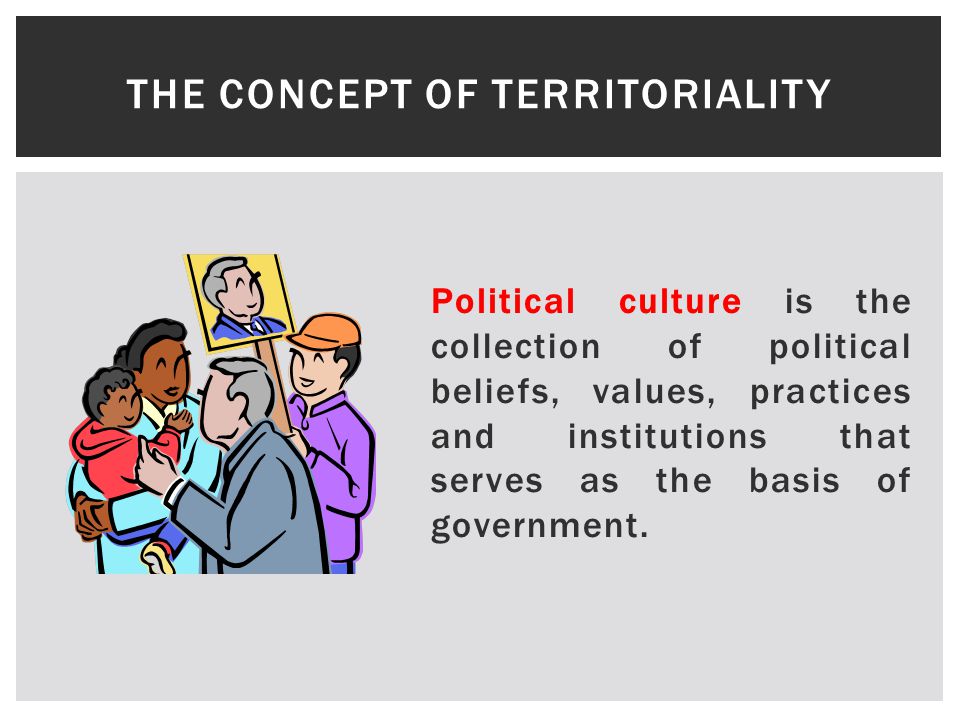 THE CONCEPT OF TERRITORIALITY

Political culture is the collection of political beliefs, values, practices and institutions that serves as the basis of government.